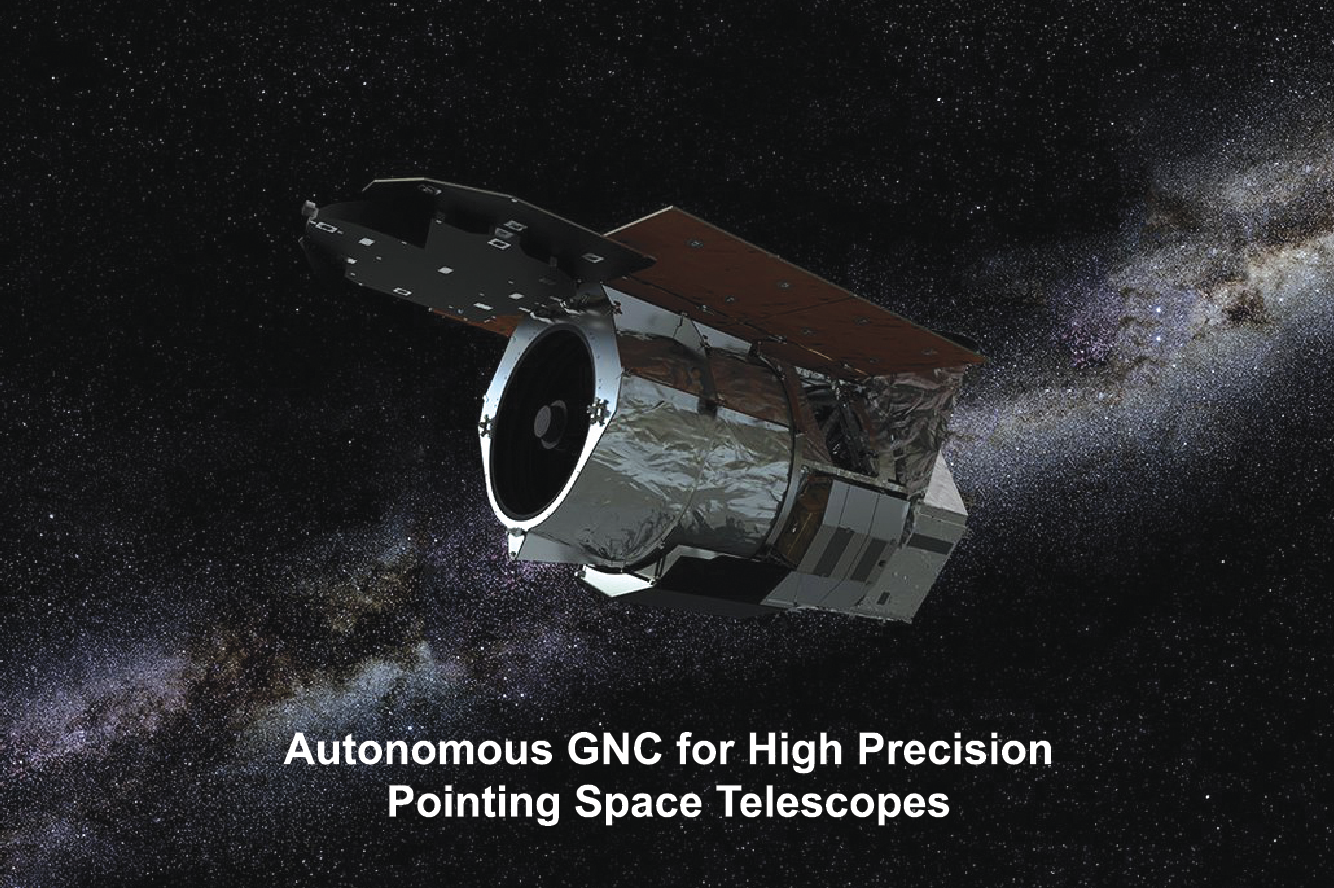 Autonomous GNC for High Precision Pointing Space Telescopes